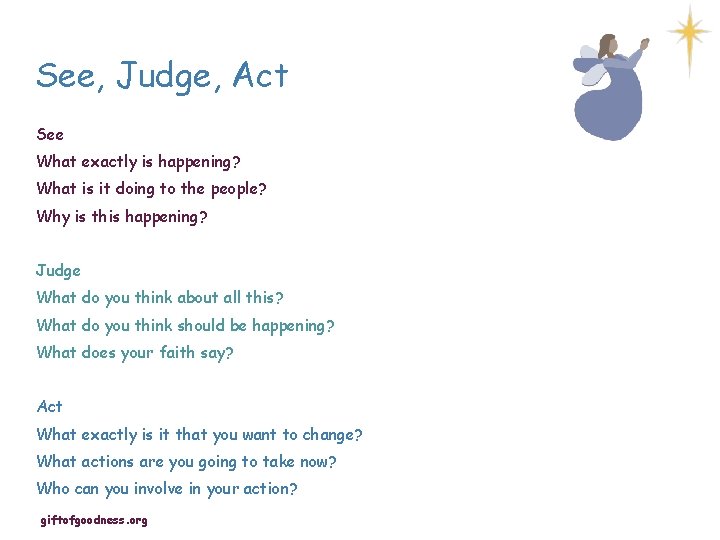 See, Judge, Act

See
What exactly is happening?
What is it doing to the people?
Why is this happening?

Judge
What do you think about all this?
What do you think should be happening?
What does your faith say?

Act
What exactly is it that you want to change?
What actions are you going to take now?
Who can you involve in your action?

giftofgoodness.org